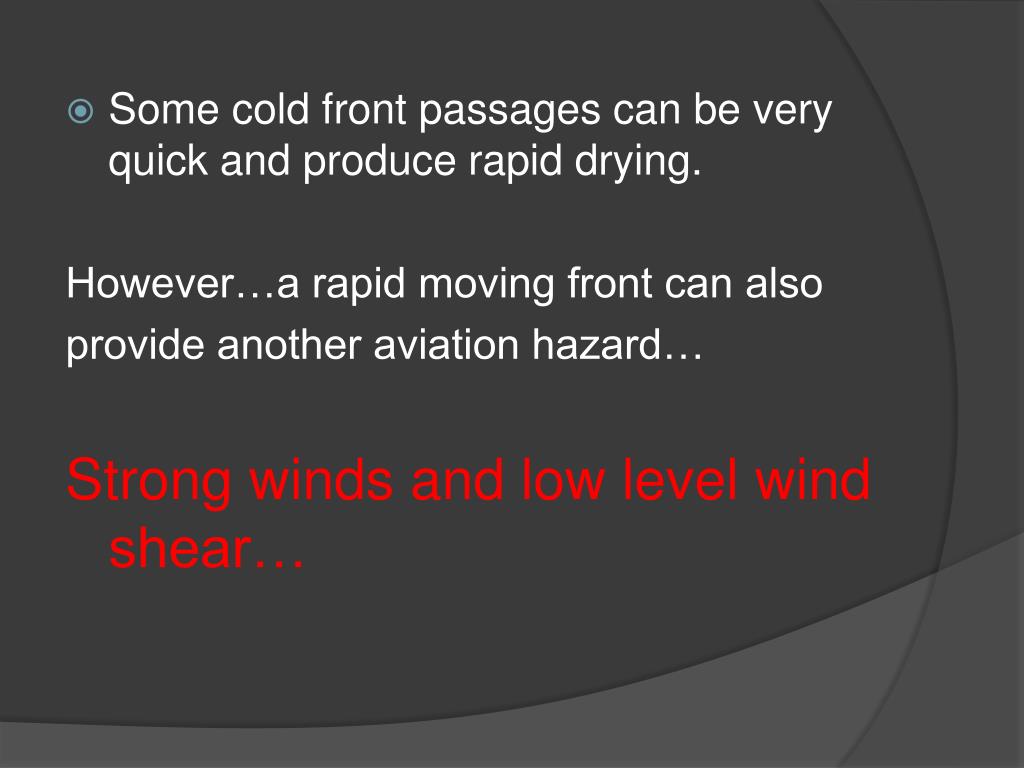 Some cold front passages can be very quick and produce rapid drying.

However…a rapid moving front can also
provide another aviation hazard…

Strong winds and low level wind shear…